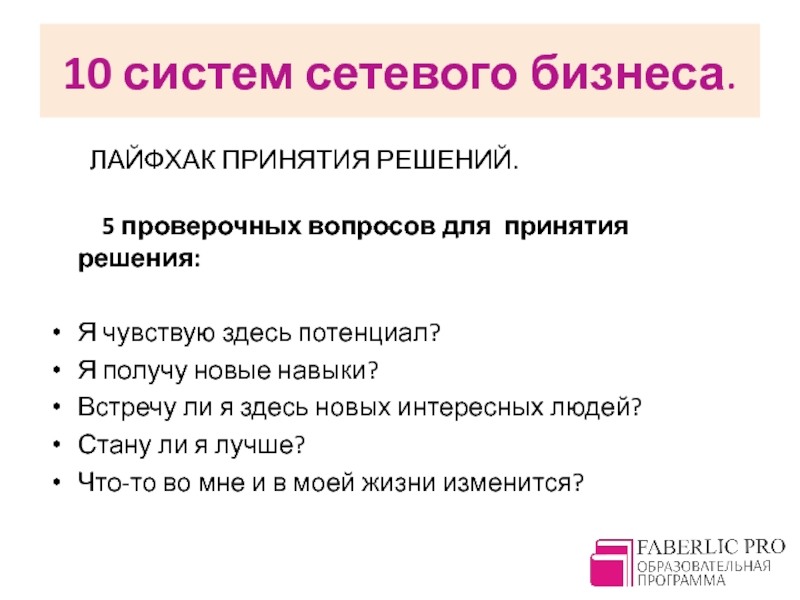 10 систем сетевого бизнеса.

ЛАЙФХАК ПРИНЯТИЯ РЕШЕНИЙ.

5 проверочных вопросов для принятия решения:

• Я чувствую здесь потенциал?
• Я получу новые навыки?
• Встречу ли я здесь новых интересных людей?
• Стану ли я лучше?
• Что-то во мне и в моей жизни изменится?

FABERLIC PRO
ОБРАЗОВАТЕЛЬНАЯ ПРОГРАММА